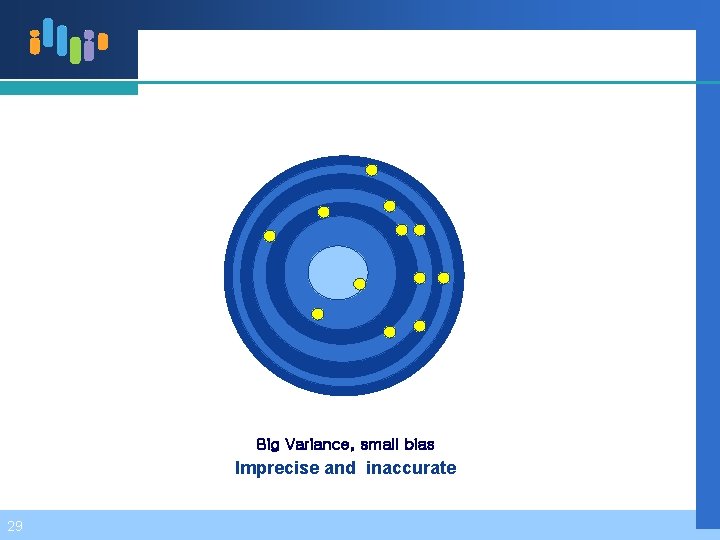 Big Variance, small bias
Imprecise and inaccurate

29